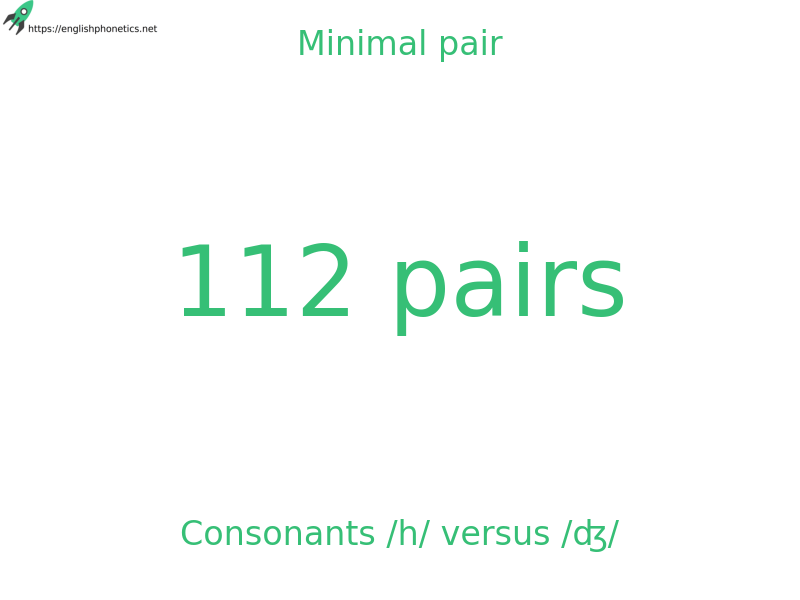 https://englishphonetics.net

Minimal pair

112 pairs

Consonants /h/ versus /ʤ/